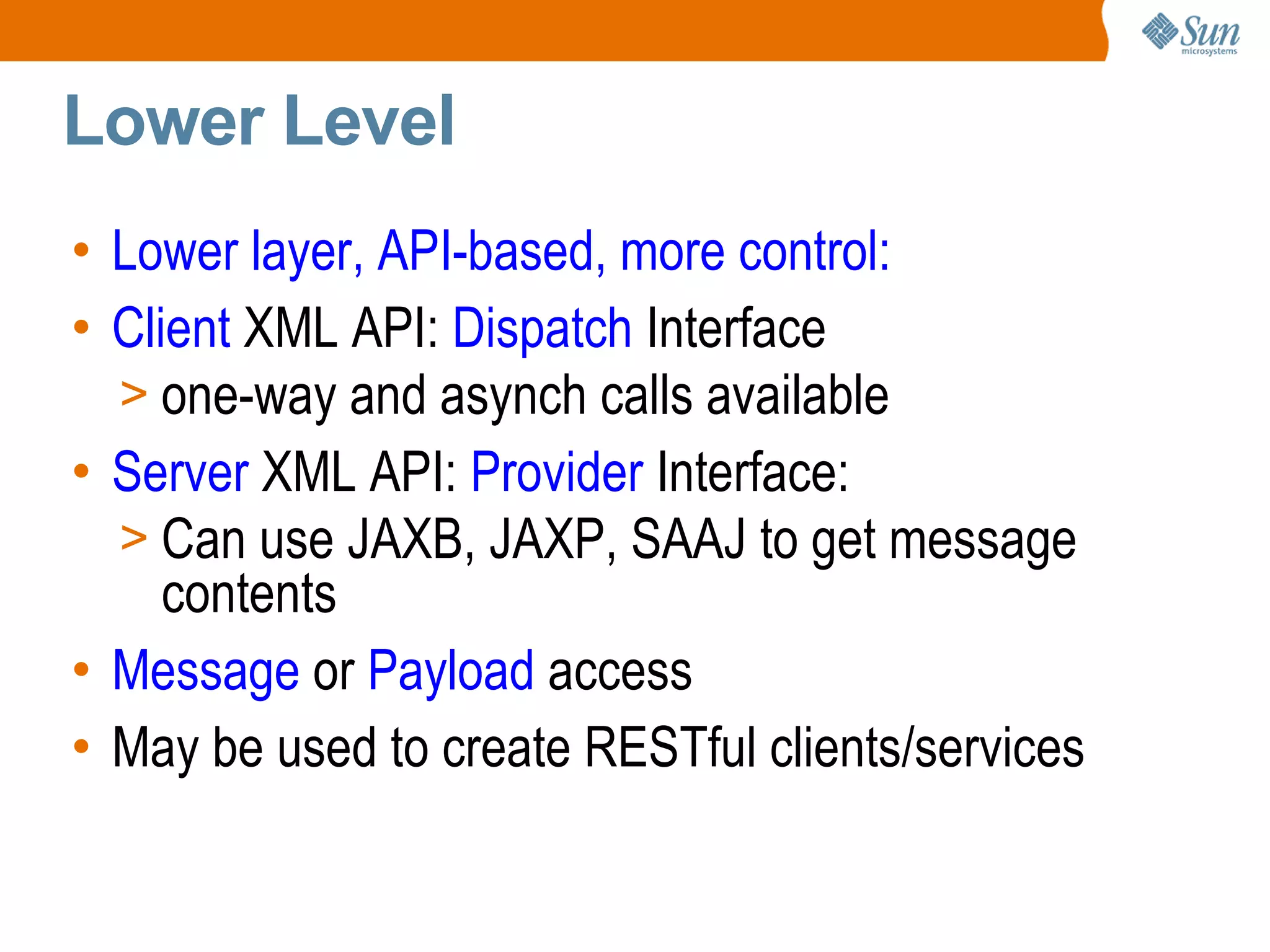 Sun microsystems

Lower Level

• Lower layer, API-based, more control:
• Client XML API: Dispatch Interface
> one-way and asynch calls available
• Server XML API: Provider Interface:
> Can use JAXB, JAXP, SAAJ to get message contents
• Message or Payload access
• May be used to create RESTful clients/services